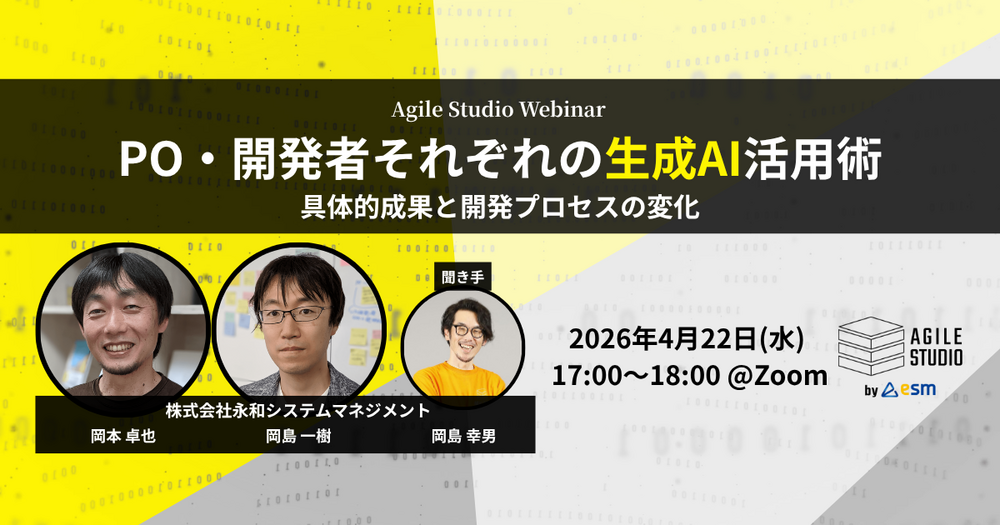 Agile Studio Webinar

PO・開発者それぞれの生成AI活用術

具体的成果と開発プロセスの変化

聞き手

株式会社永和システムマネジメント

岡本 卓也

岡島 一樹

岡島 幸男

2026年4月22日(水)
17:00〜18:00 @Zoom

AGILE STUDIO

by esm